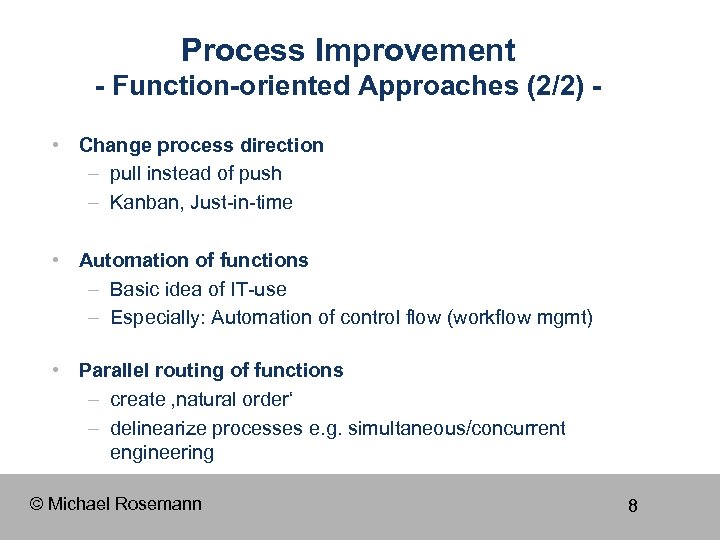 Process Improvement
- Function-oriented Approaches (2/2) -

• Change process direction
– pull instead of push
– Kanban, Just-in-time

• Automation of functions
– Basic idea of IT-use
– Especially: Automation of control flow (workflow mgmt)

• Parallel routing of functions
– create ‚natural order‘
– delinearize processes e.g. simultaneous/concurrent engineering

© Michael Rosemann

8